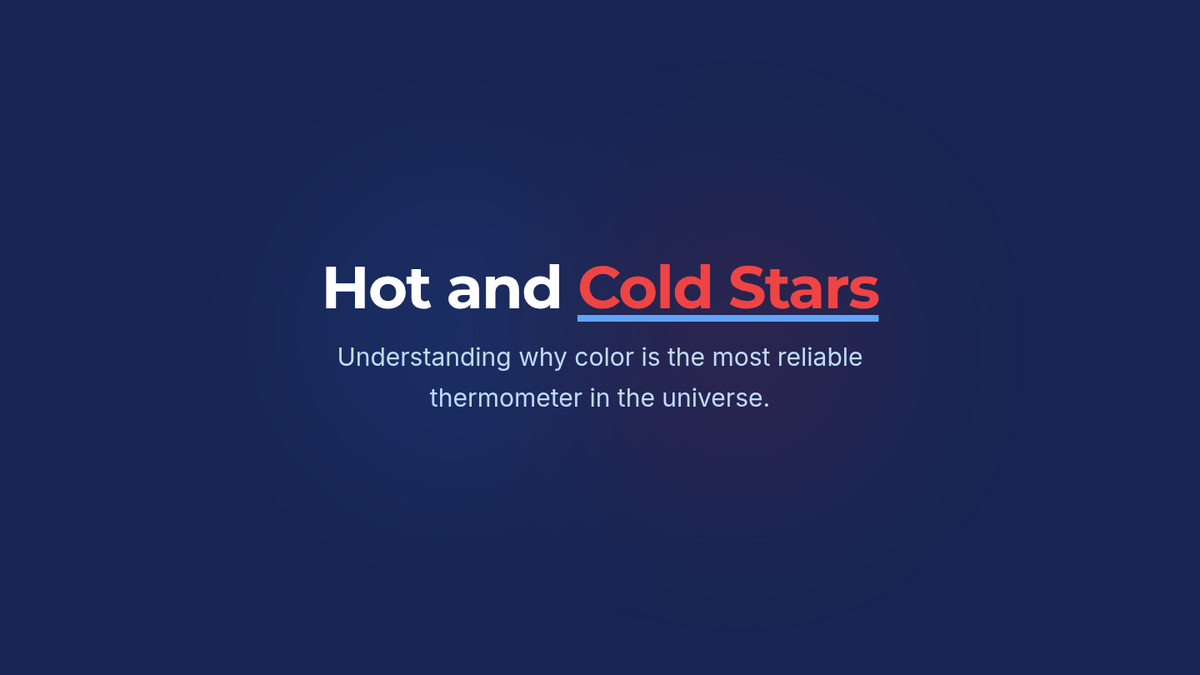 Hot and Cold Stars

Understanding why color is the most reliable thermometer in the universe.